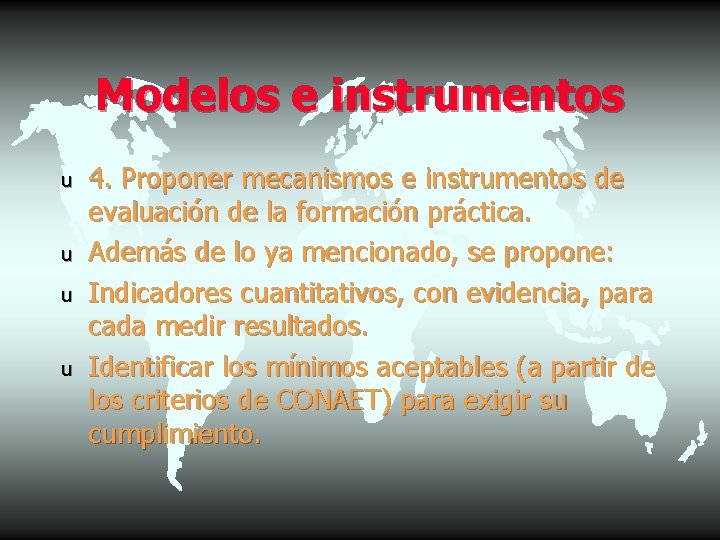 Modelos e instrumentos

u 4. Proponer mecanismos e instrumentos de evaluación de la formación práctica.

u Además de lo ya mencionado, se propone:

u Indicadores cuantitativos, con evidencia, para cada medir resultados.

u Identificar los mínimos aceptables (a partir de los criterios de CONAET) para exigir su cumplimiento.